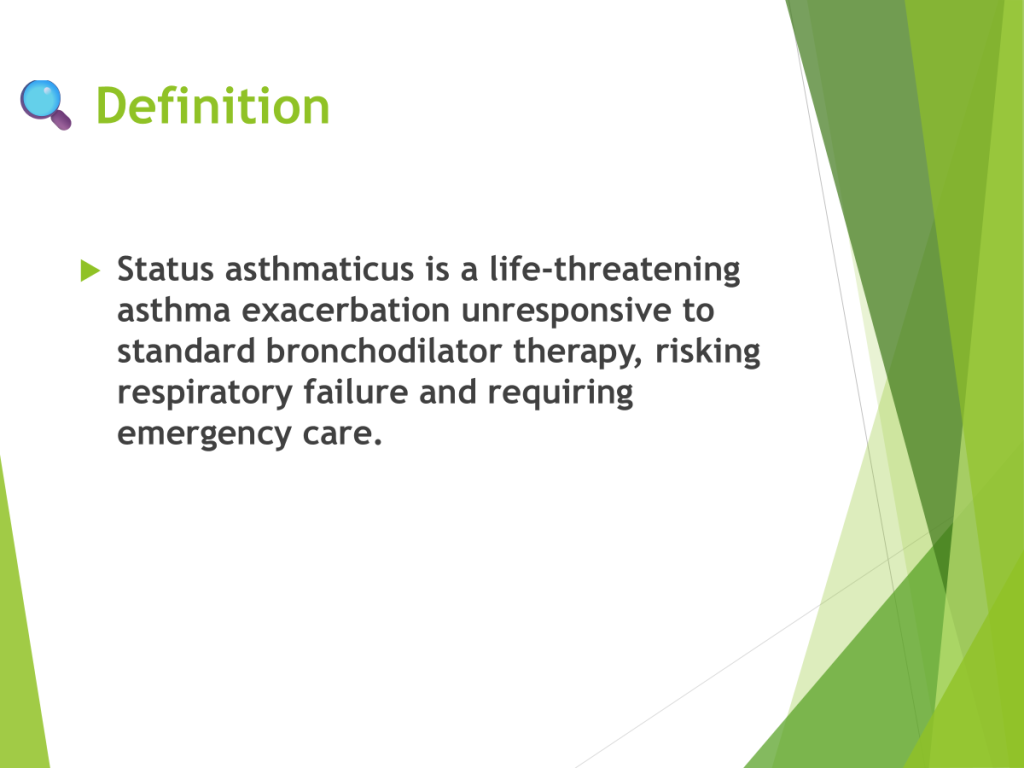 Definition

Status asthmaticus is a life-threatening asthma exacerbation unresponsive to standard bronchodilator therapy, risking respiratory failure and requiring emergency care.